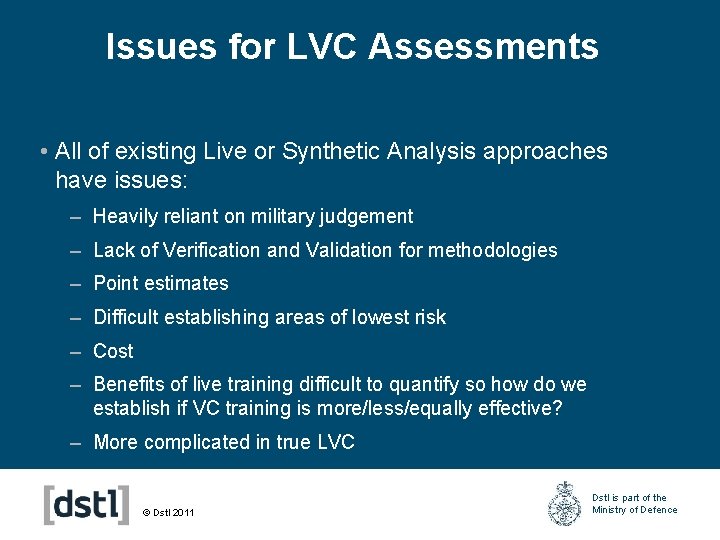 Issues for LVC Assessments

• All of existing Live or Synthetic Analysis approaches have issues:

– Heavily reliant on military judgement

– Lack of Verification and Validation for methodologies

– Point estimates

– Difficult establishing areas of lowest risk

– Cost

– Benefits of live training difficult to quantify so how do we establish if VC training is more/less/equally effective?

– More complicated in true LVC

[dstl] © Dstl 2011

Dstl is part of the Ministry of Defence